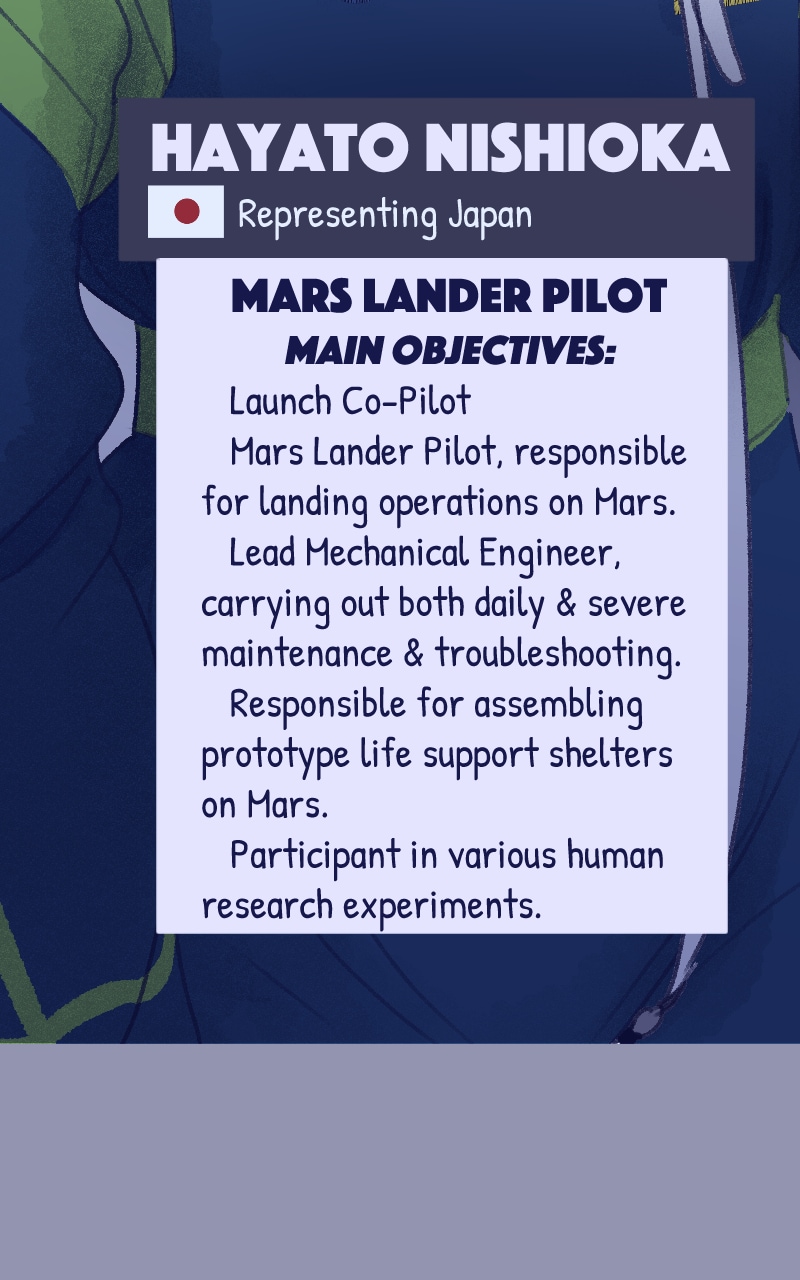 HAYATO NISHIOKA
Representing Japan

MARS LANDER PILOT
MAIN OBJECTIVES:

Launch Co-Pilot

Mars Lander Pilot, responsible for landing operations on Mars.

Lead Mechanical Engineer, carrying out both daily & severe maintenance & troubleshooting.

Responsible for assembling prototype life support shelters on Mars.

Participant in various human research experiments.